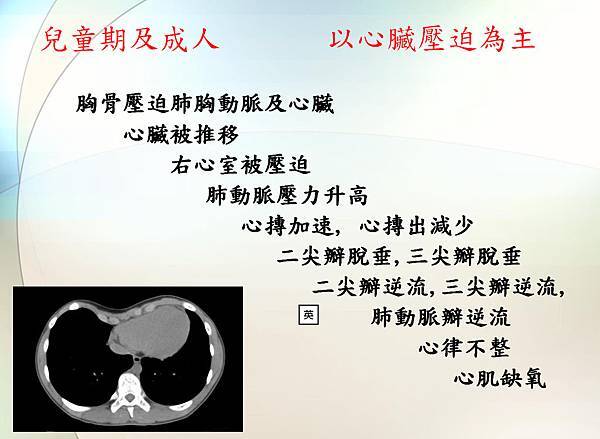 兒童期及成人　　　以心臟壓迫為主

胸骨壓迫肺胸動脈及心臟

心臟被推移

右心室被壓迫

肺動脈壓力升高

心搏加速， 心搏出減少

二尖瓣脫垂, 三尖瓣脫垂

二尖瓣逆流, 三尖瓣逆流,

英

肺動脈瓣逆流

心律不整

心肌缺氧